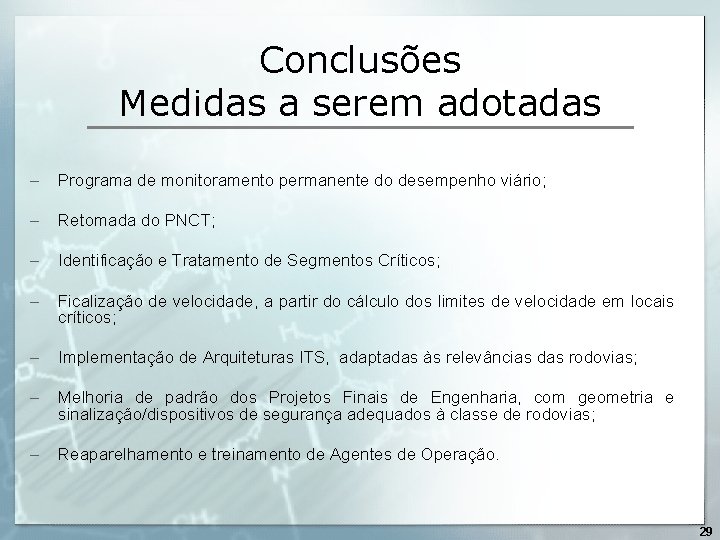 Conclusões
Medidas a serem adotadas

– Programa de monitoramento permanente do desempenho viário;

– Retomada do PNCT;

– Identificação e Tratamento de Segmentos Críticos;

– Ficalização de velocidade, a partir do cálculo dos limites de velocidade em locais críticos;

– Implementação de Arquiteturas ITS, adaptadas às relevâncias das rodovias;

– Melhoria de padrão dos Projetos Finais de Engenharia, com geometria e sinalização/dispositivos de segurança adequados à classe de rodovias;

– Reaparelhamento e treinamento de Agentes de Operação.

29